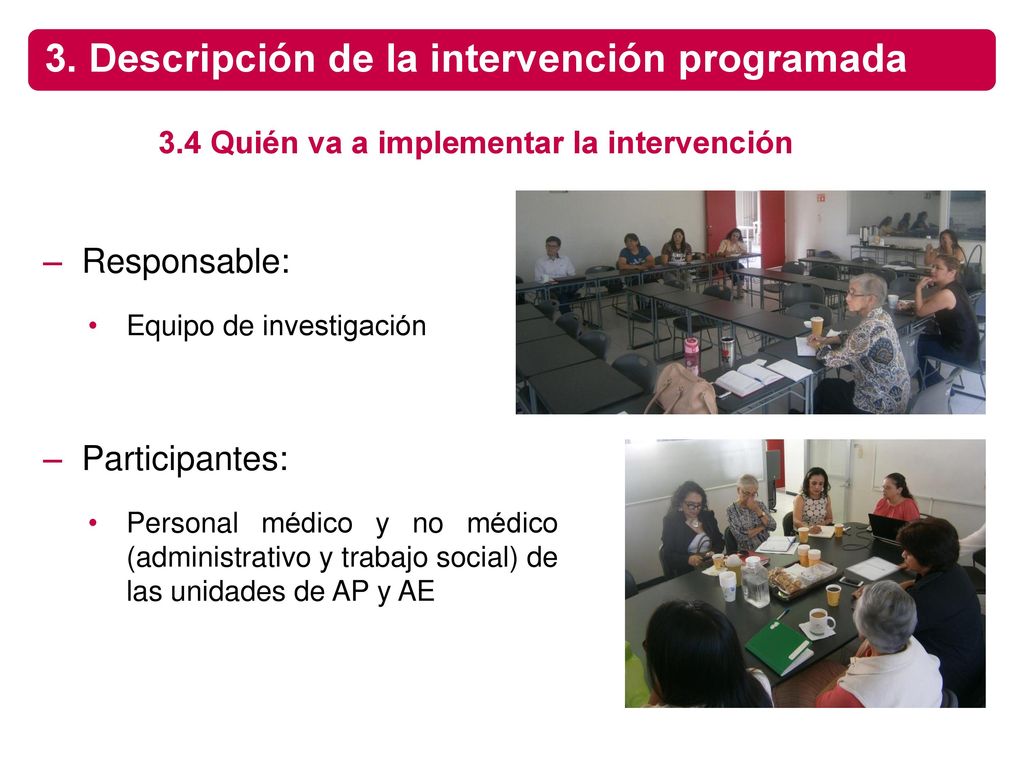 3. Descripción de la intervención programada

3.4 Quién va a implementar la intervención

– Responsable:

• Equipo de investigación

– Participantes:

• Personal médico y no médico (administrativo y trabajo social) de las unidades de AP y AE